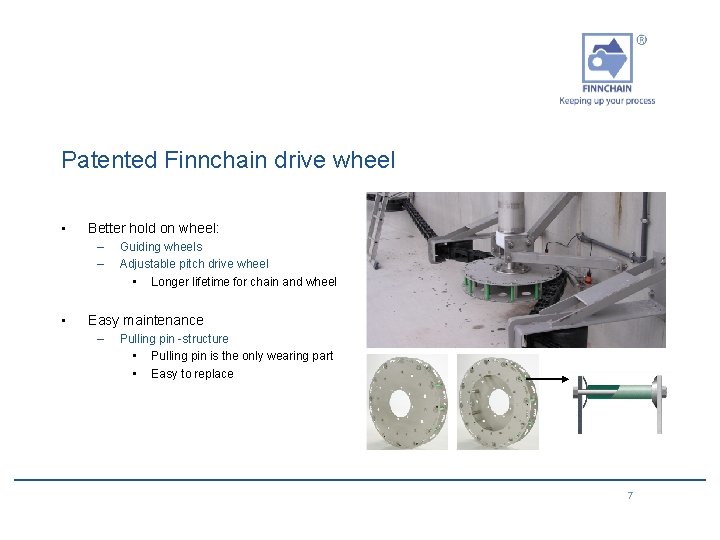 ®
FINNCHAIN
Keeping up your process

Patented Finnchain drive wheel

• Better hold on wheel:
  – Guiding wheels
  – Adjustable pitch drive wheel
    • Longer lifetime for chain and wheel

• Easy maintenance
  – Pulling pin -structure
    • Pulling pin is the only wearing part
    • Easy to replace

7